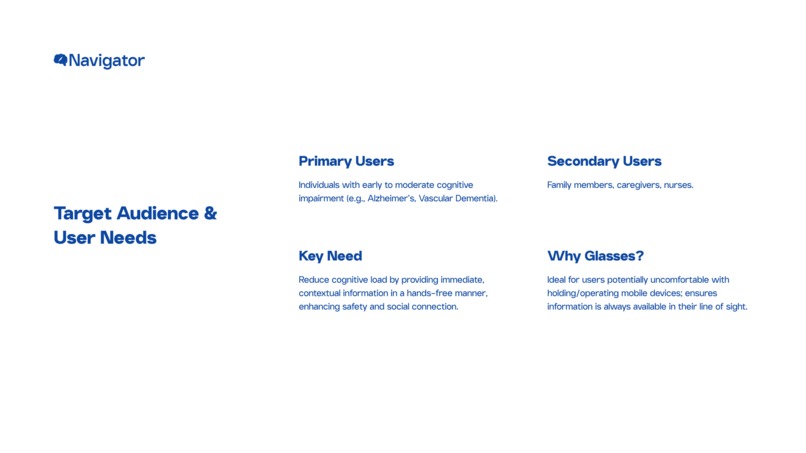 Navigator

Target Audience & User Needs

Primary Users

Individuals with early to moderate cognitive impairment (e.g., Alzheimer's, Vascular Dementia).

Secondary Users

Family members, caregivers, nurses.

Key Need

Reduce cognitive load by providing immediate, contextual information in a hands-free manner, enhancing safety and social connection.

Why Glasses?

Ideal for users potentially uncomfortable with holding/operating mobile devices; ensures information is always available in their line of sight.